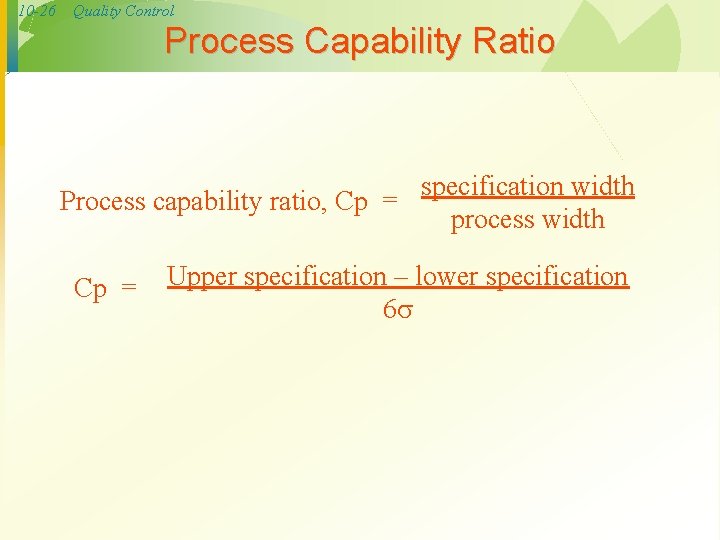 10-26 Quality Control

Process Capability Ratio

Process capability ratio, Cp $= \frac{\text{specification width}}{\text{process width}}$

Cp $= \frac{\text{Upper specification – lower specification}}{6\sigma}$